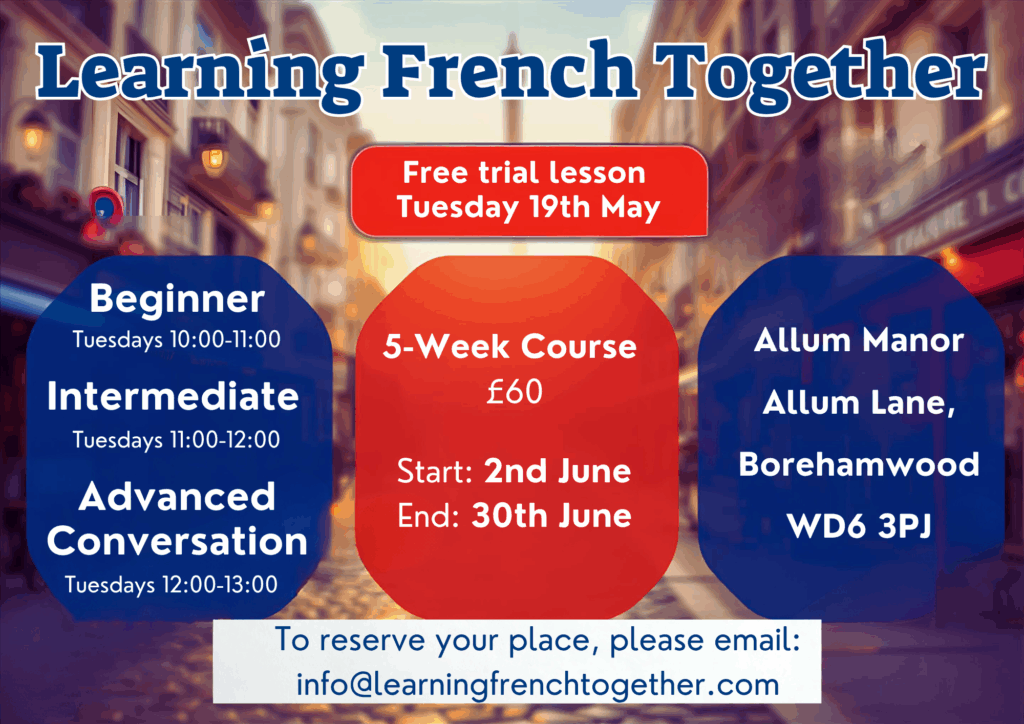 Learning French Together

Free trial lesson
Tuesday 19th May

Beginner
Tuesdays 10:00-11:00

Intermediate
Tuesdays 11:00-12:00

Advanced Conversation
Tuesdays 12:00-13:00

5-Week Course
£60

Start: 2nd June
End: 30th June

Allum Manor
Allum Lane,
Borehamwood
WD6 3PJ

To reserve your place, please email:
info@learningfrenchtogether.com